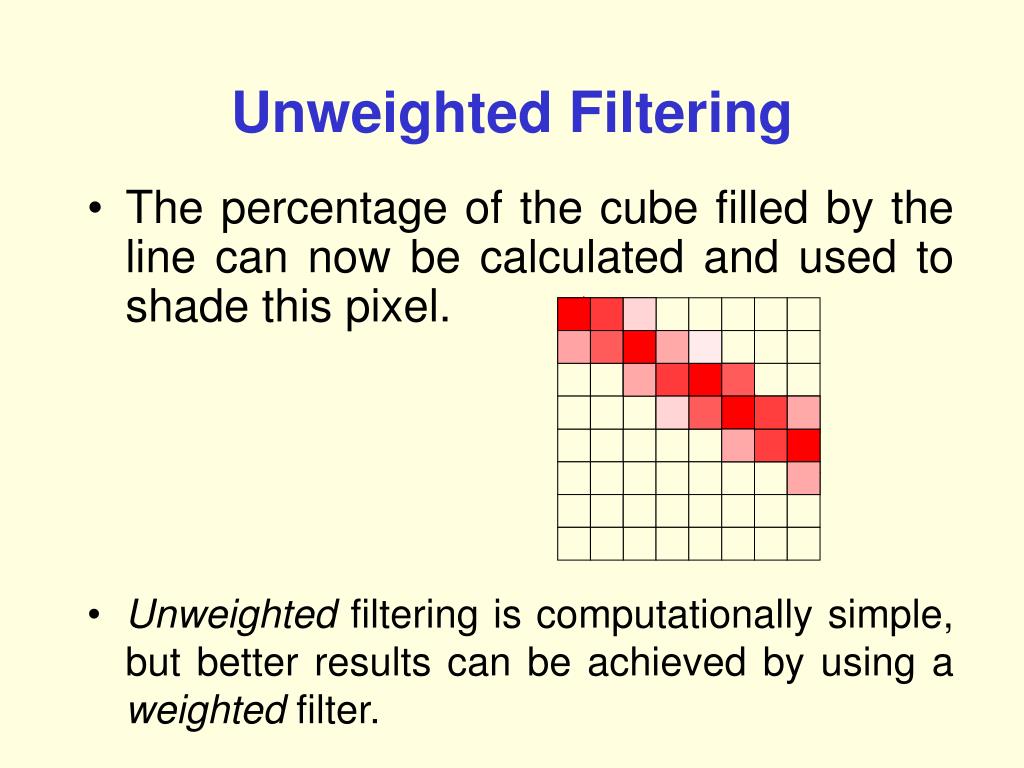 Unweighted Filtering

• The percentage of the cube filled by the line can now be calculated and used to shade this pixel.

• Unweighted filtering is computationally simple, but better results can be achieved by using a weighted filter.